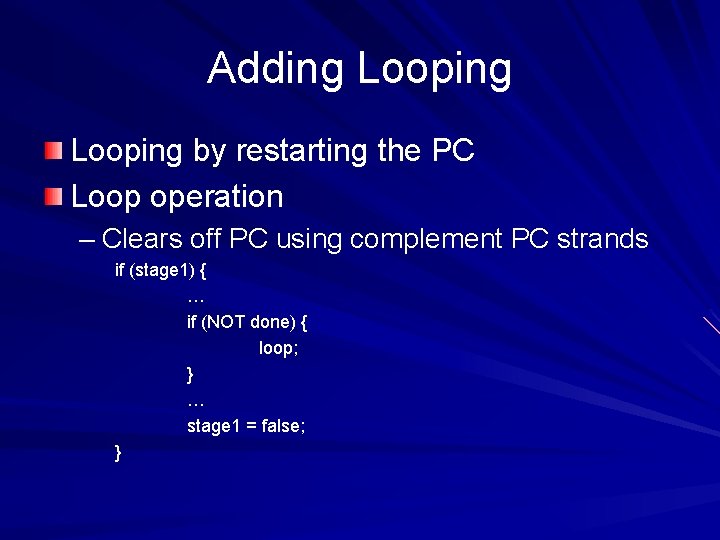 Adding Looping

Looping by restarting the PC

Loop operation

– Clears off PC using complement PC strands

if (stage1) {
…
if (NOT done) {
loop;
}
…
stage1 = false;
}